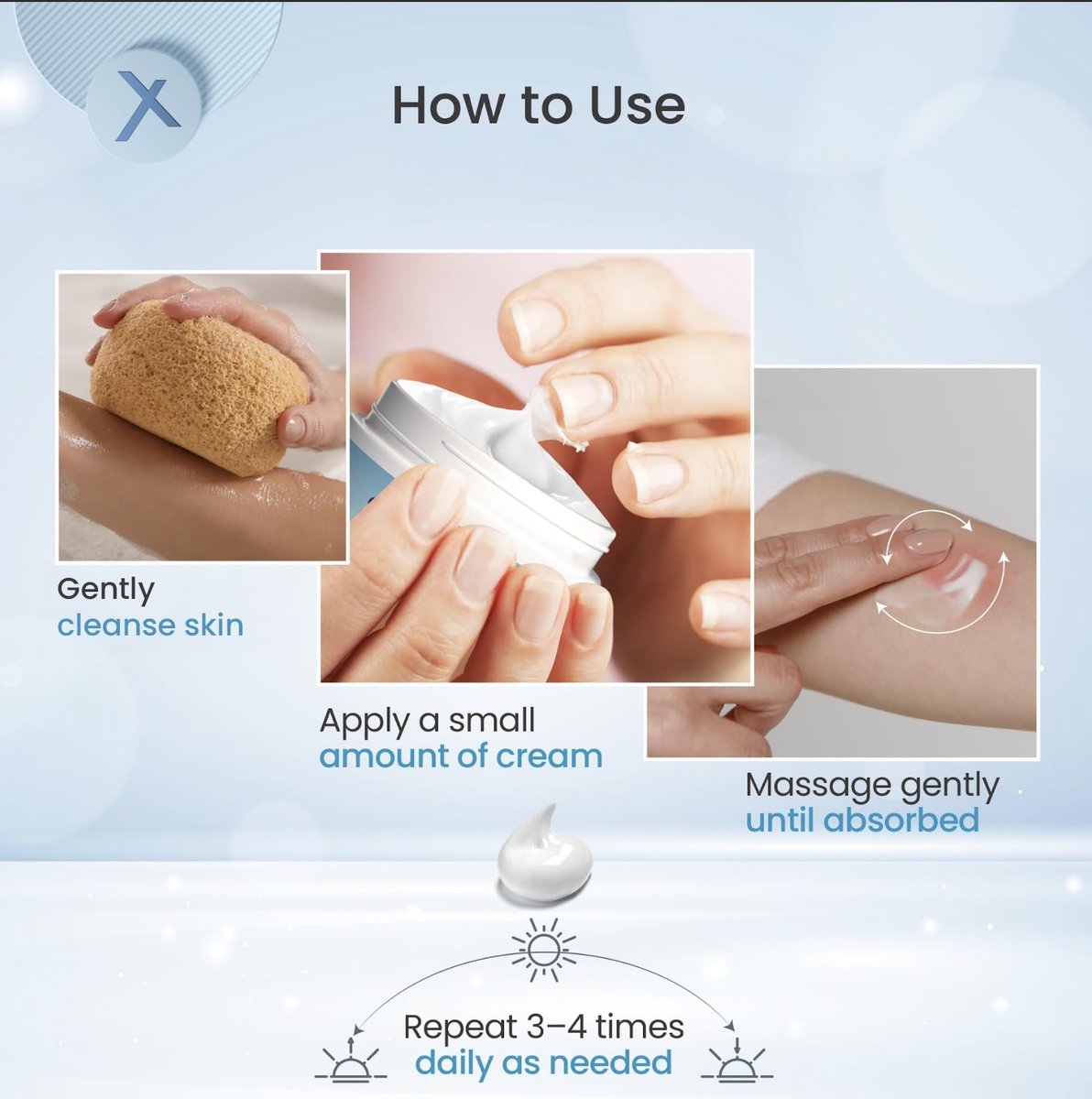 X

How to Use

Gently cleanse skin

Apply a small amount of cream

Massage gently until absorbed

Repeat 3–4 times daily as needed